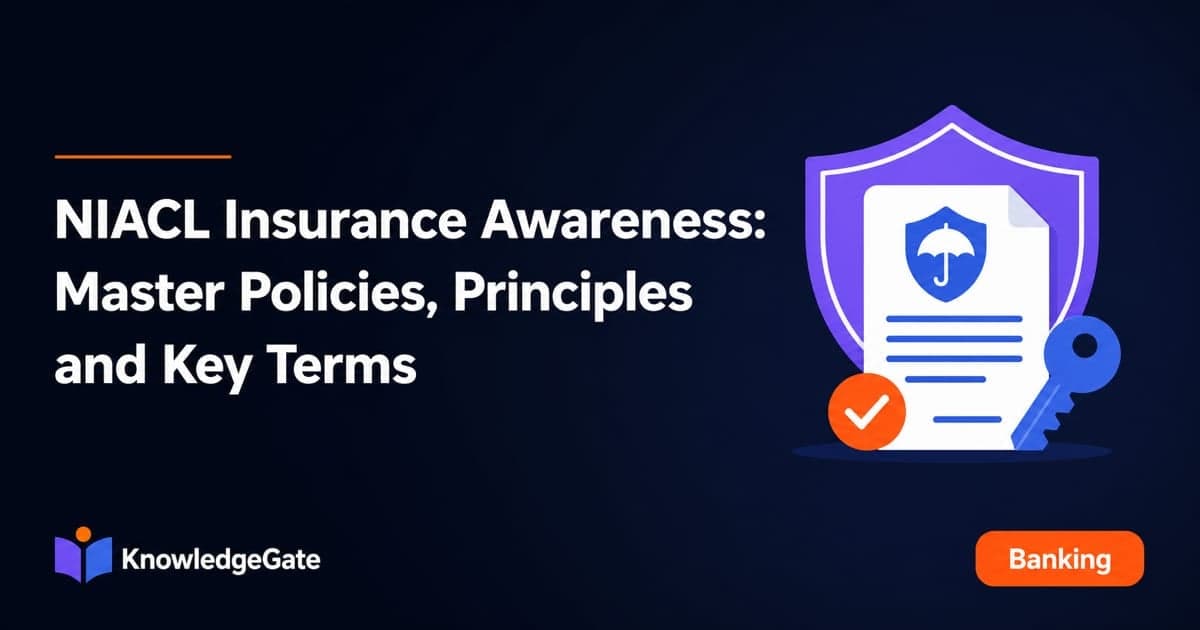 NIACL Insurance Awareness: Master Policies, Principles and Key Terms

KnowledgeGate

Banking